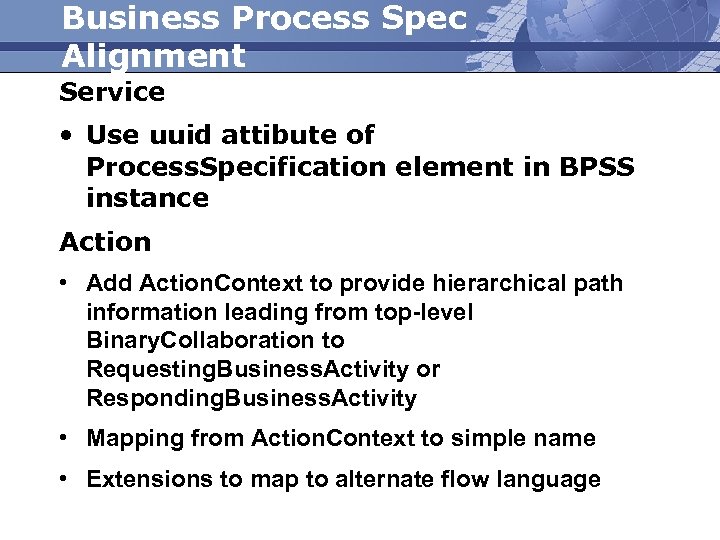 Business Process Spec Alignment

Service

• Use uuid attibute of ProcessSpecification element in BPSS instance

Action

• Add ActionContext to provide hierarchical path information leading from top-level BinaryCollaboration to RequestingBusinessActivity or RespondingBusinessActivity

• Mapping from ActionContext to simple name

• Extensions to map to alternate flow language